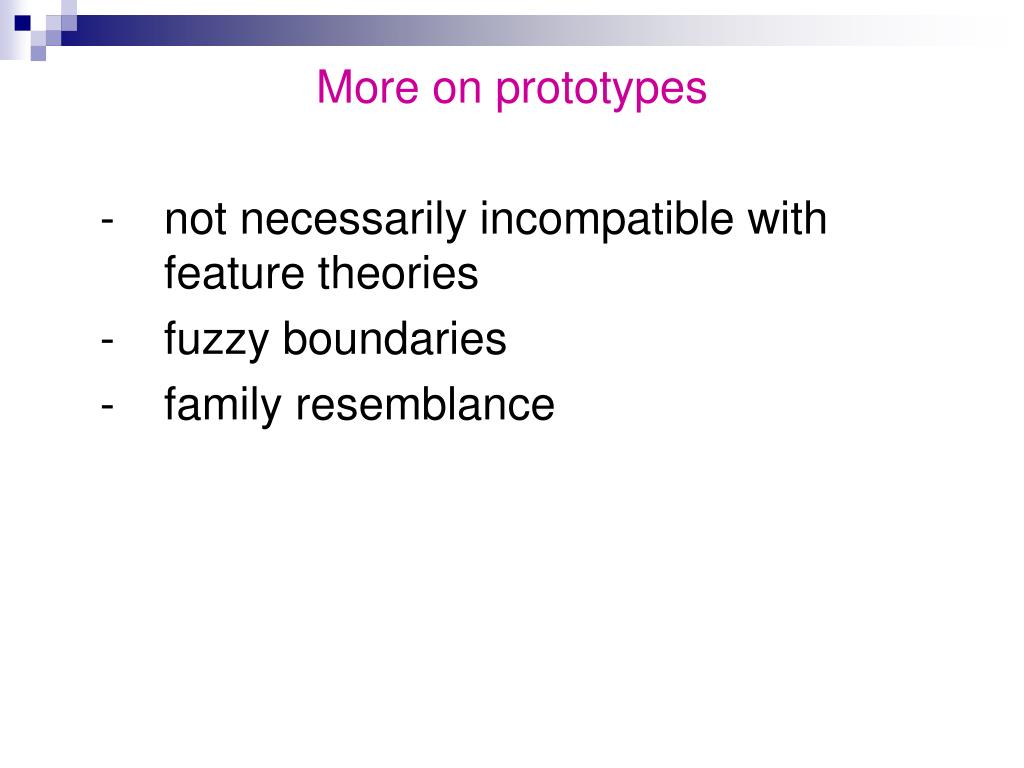 More on prototypes

- not necessarily incompatible with feature theories
- fuzzy boundaries
- family resemblance